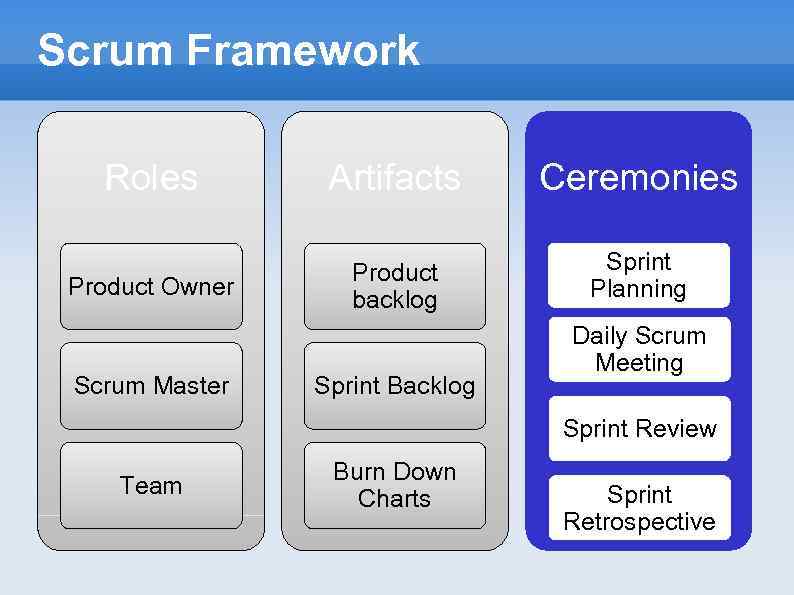 Scrum Framework

Roles

Product Owner

Scrum Master

Team

Artifacts

Product backlog

Sprint Backlog

Burn Down Charts

Ceremonies

Sprint Planning

Daily Scrum Meeting

Sprint Review

Sprint Retrospective